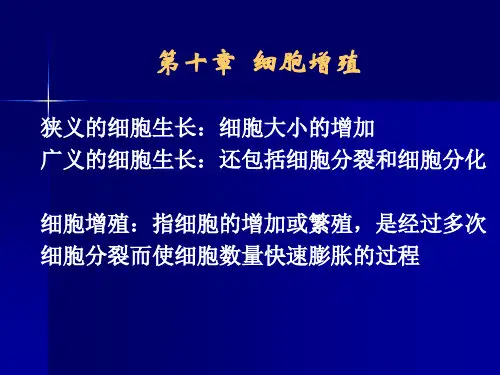 第十章 细胞增殖

狭义的细胞生长：细胞大小的增加
广义的细胞生长：还包括细胞分裂和细胞分化

细胞增殖：指细胞的增加或繁殖，是经过多次细胞分裂而使细胞数量快速膨胀的过程